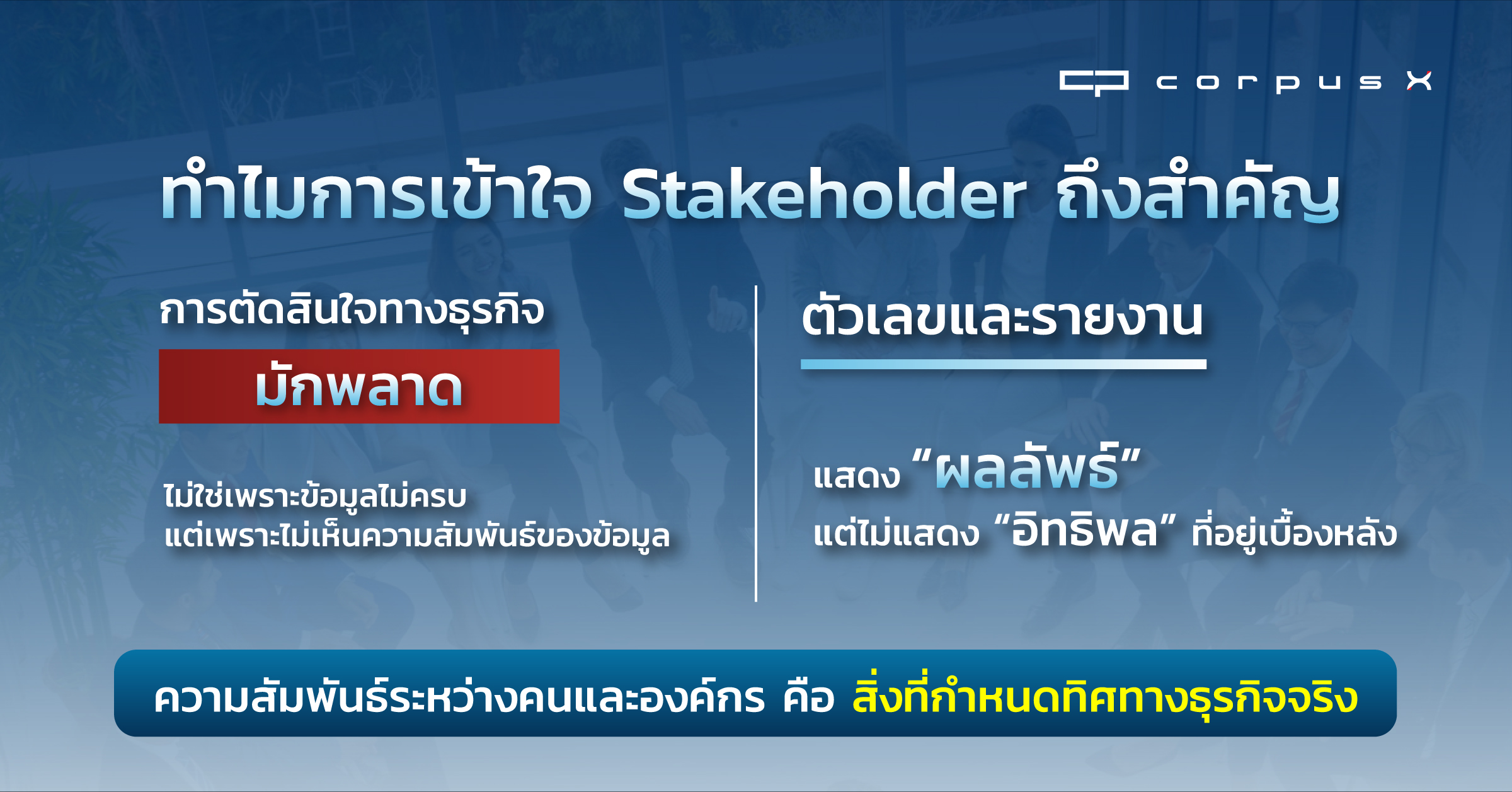 corpus X

ทำไมการเข้าใจ Stakeholder ถึงสำคัญ

การตัดสินใจทางธุรกิจ

มักพลาด

ไม่ใช่เพราะข้อมูลไม่ครบ
แต่เพราะไม่เห็นความสัมพันธ์ของข้อมูล

ตัวเลขและรายงาน

แสดง “ผลลัพธ์”
แต่ไม่แสดง “อิทธิพล” ที่อยู่เบื้องหลัง

ความสัมพันธ์ระหว่างคนและองค์กร คือ สิ่งที่กำหนดทิศทางธุรกิจจริง